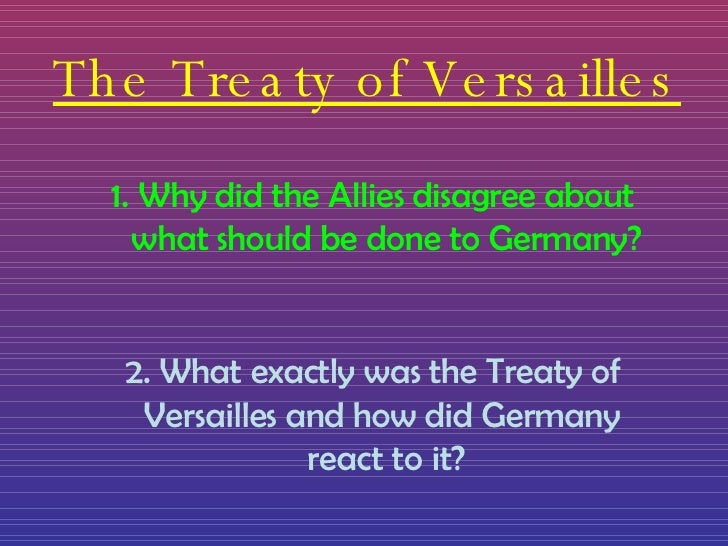 The Treaty of Versailles

1. Why did the Allies disagree about what should be done to Germany?

2. What exactly was the Treaty of Versailles and how did Germany react to it?